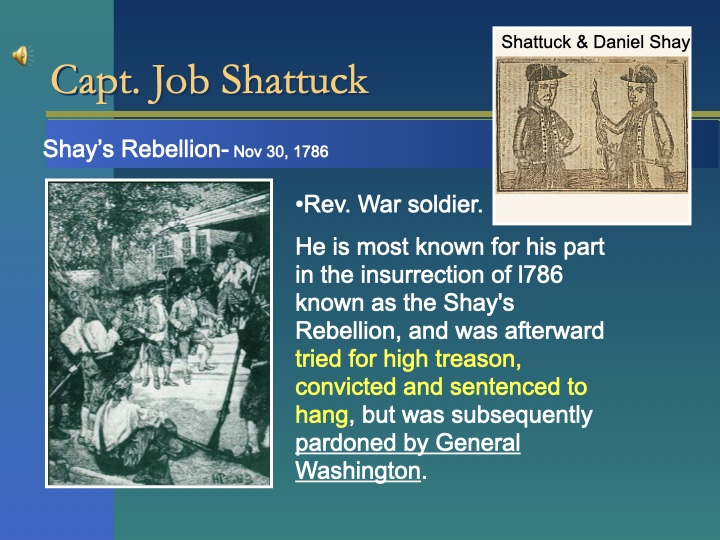 Capt. Job Shattuck

Shattuck & Daniel Shay

Shay's Rebellion- Nov 30, 1786

•Rev. War soldier.

He is most known for his part in the insurrection of l786 known as the Shay's Rebellion, and was afterward tried for high treason, convicted and sentenced to hang, but was subsequently pardoned by General Washington.